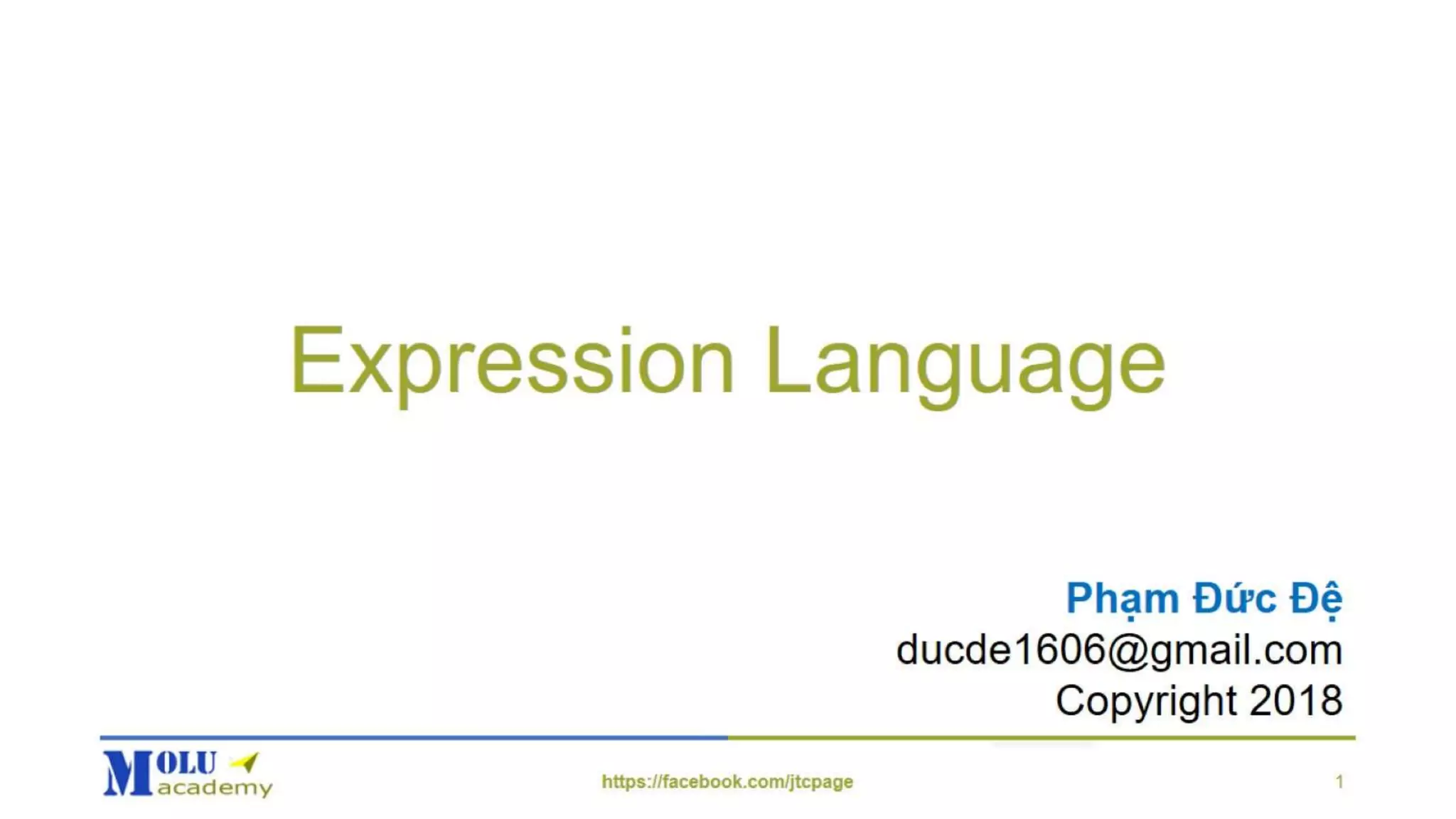 Expression Language

Phạm Đức Đệ
ducde1606@gmail.com
Copyright 2018

MOLU academy

https://facebook.com/jtcpage

1